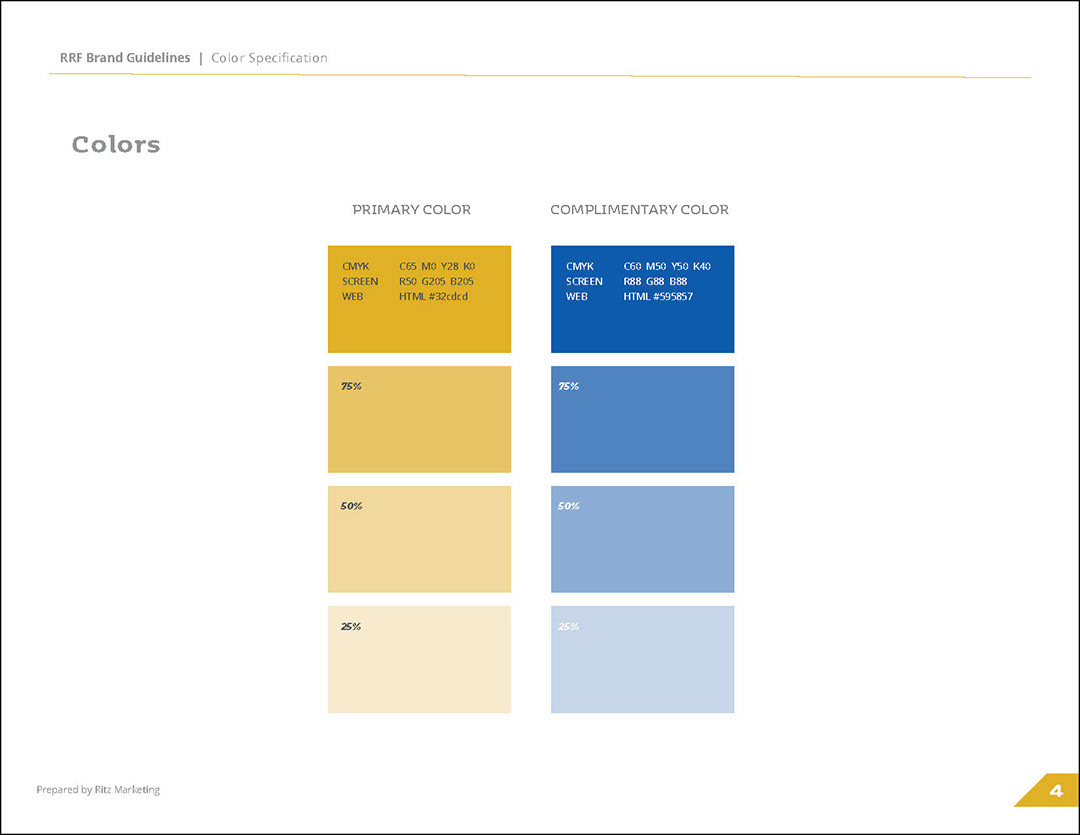 RRF Brand Guidelines | Color Specification

Colors

PRIMARY COLOR

CMYK C65 M0 Y28 K0
SCREEN R50 G205 B205
WEB HTML #32cdcd

75%

50%

25%

COMPLIMENTARY COLOR

CMYK C60 M50 Y50 K40
SCREEN R88 G88 B88
WEB HTML #595857

75%

50%

25%

Prepared by Ritz Marketing

4